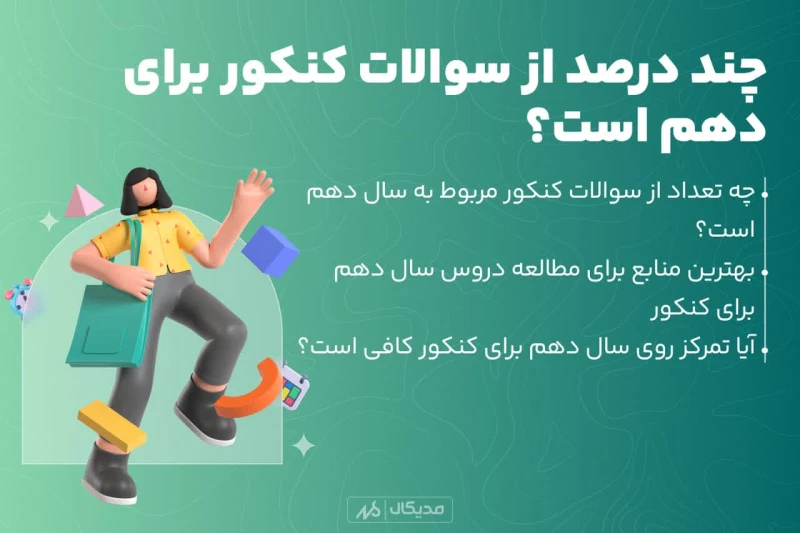 چند درصد از سوالات کنکور برای دهم است؟

چه تعداد از سوالات کنکور مربوط به سال دهم است؟

بهترین منابع برای مطالعه دروس سال دهم برای کنکور

آیا تمرکز روی سال دهم برای کنکور کافی است؟

مدیکال